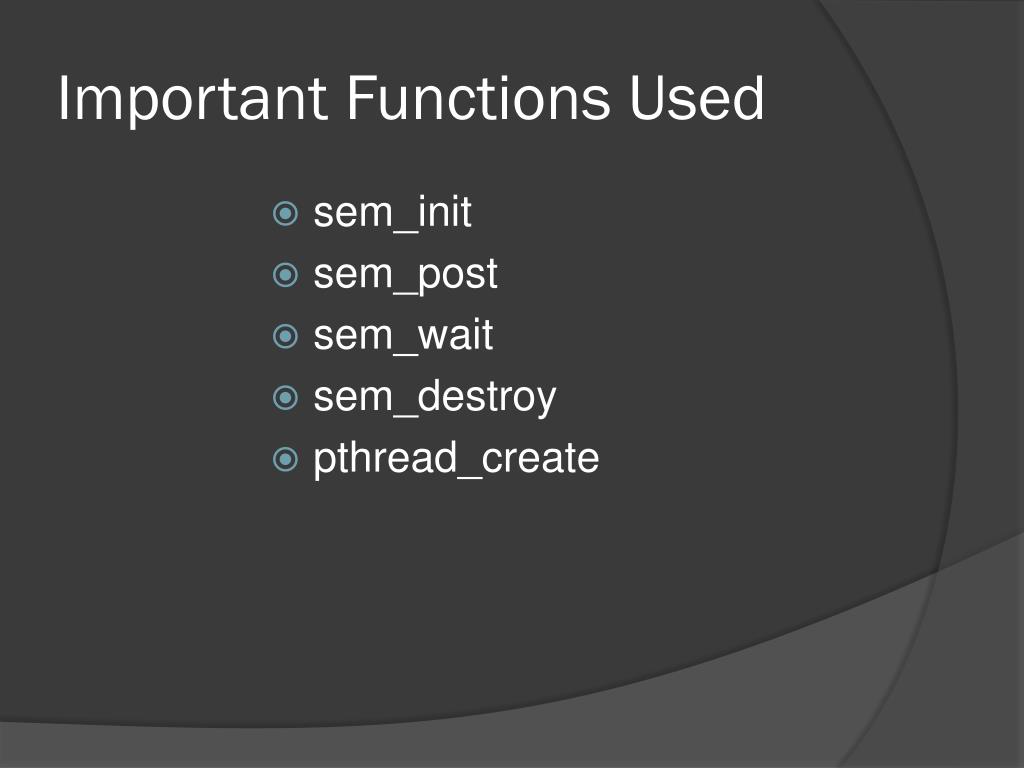 Important Functions Used

sem_init
sem_post
sem_wait
sem_destroy
pthread_create